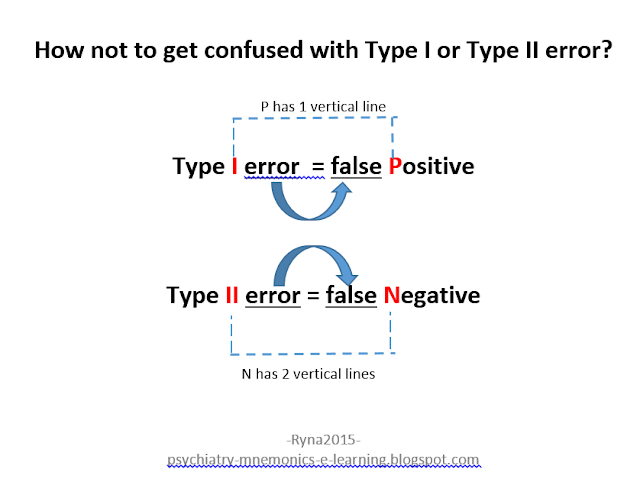 How not to get confused with Type I or Type II error?

P has 1 vertical line

Type I error = false Positive

Type II error = false Negative

N has 2 vertical lines

-Ryna2015-
psychiatry-mnemonics-e-learning.blogspot.com